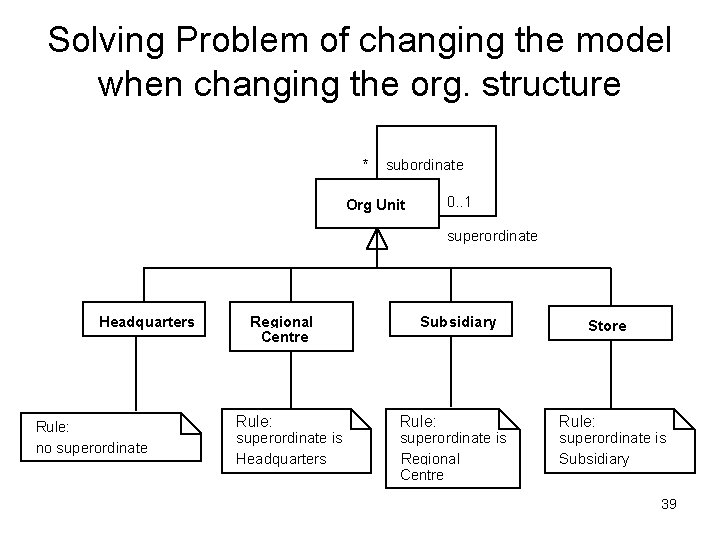 Solving Problem of changing the model when changing the org. structure

\* subordinate

Org Unit

0..1

superordinate

Headquarters

Regional Centre

Subsidiary

Store

Rule:
no superordinate

Rule:
superordinate is
Headquarters

Rule:
superordinate is
Regional
Centre

Rule:
superordinate is
Subsidiary

39